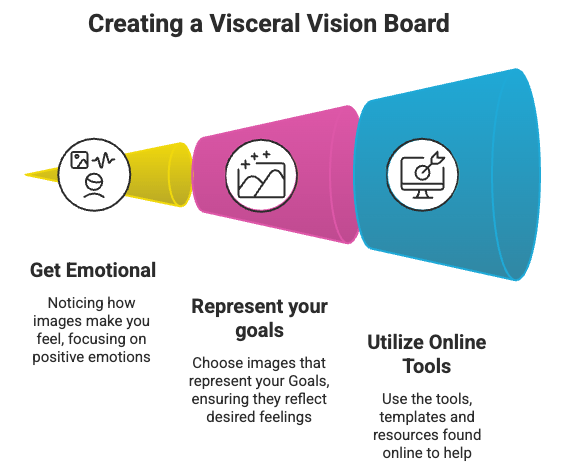 Creating a Visceral Vision Board

Get Emotional

Noticing how images make you feel, focusing on positive emotions

Represent your goals

Choose images that represent your Goals, ensuring they reflect desired feelings

Utilize Online Tools

Use the tools, templates and resources found online to help